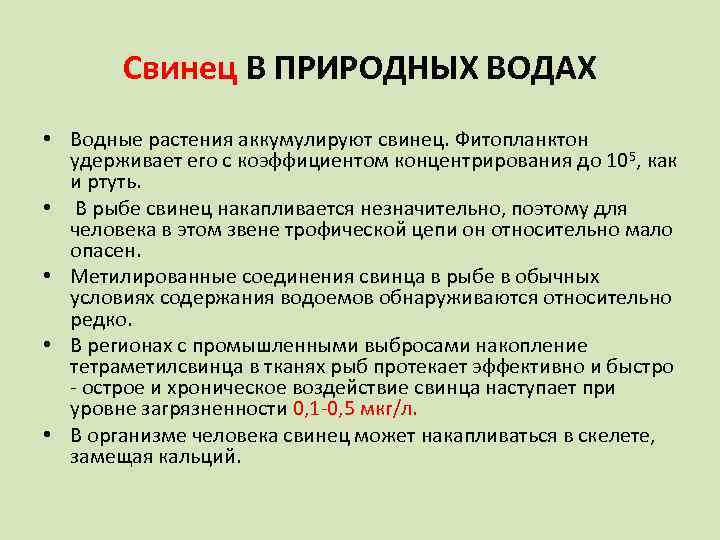 Свинец В ПРИРОДНЫХ ВОДАХ

• Водные растения аккумулируют свинец. Фитопланктон удерживает его с коэффициентом концентрирования до $10^5$, как и ртуть.
• В рыбе свинец накапливается незначительно, поэтому для человека в этом звене трофической цепи он относительно мало опасен.
• Метилированные соединения свинца в рыбе в обычных условиях содержания водоемов обнаруживаются относительно редко.
• В регионах с промышленными выбросами накопление тетраметилсвинца в тканях рыб протекает эффективно и быстро - острое и хроническое воздействие свинца наступает при уровне загрязненности 0,1-0,5 мкг/л.
• В организме человека свинец может накапливаться в скелете, замещая кальций.